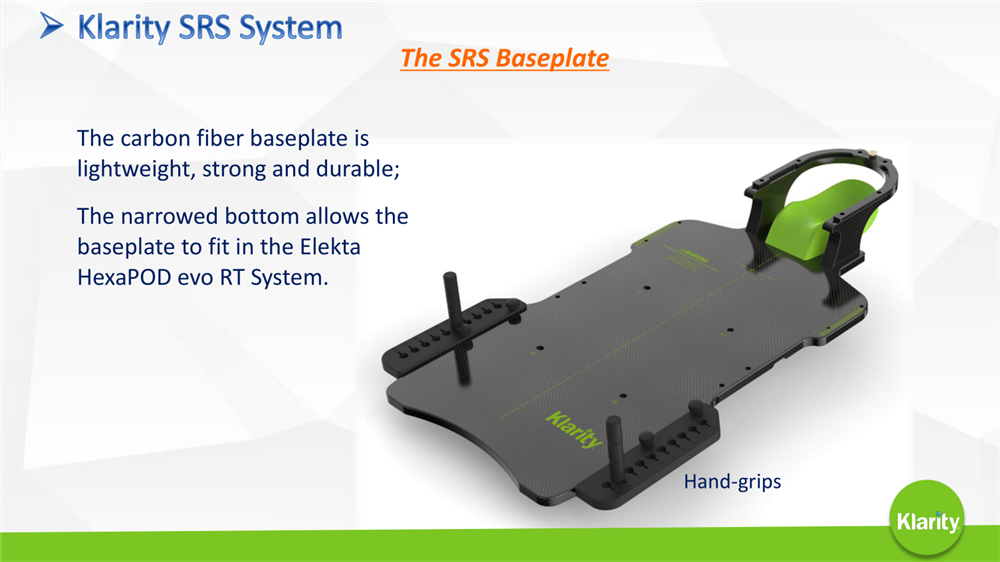 Klarity SRS System

The SRS Baseplate

The carbon fiber baseplate is lightweight, strong and durable;

The narrowed bottom allows the baseplate to fit in the Elekta HexaPOD evo RT System.

Klarity

Hand-grips

Klarity